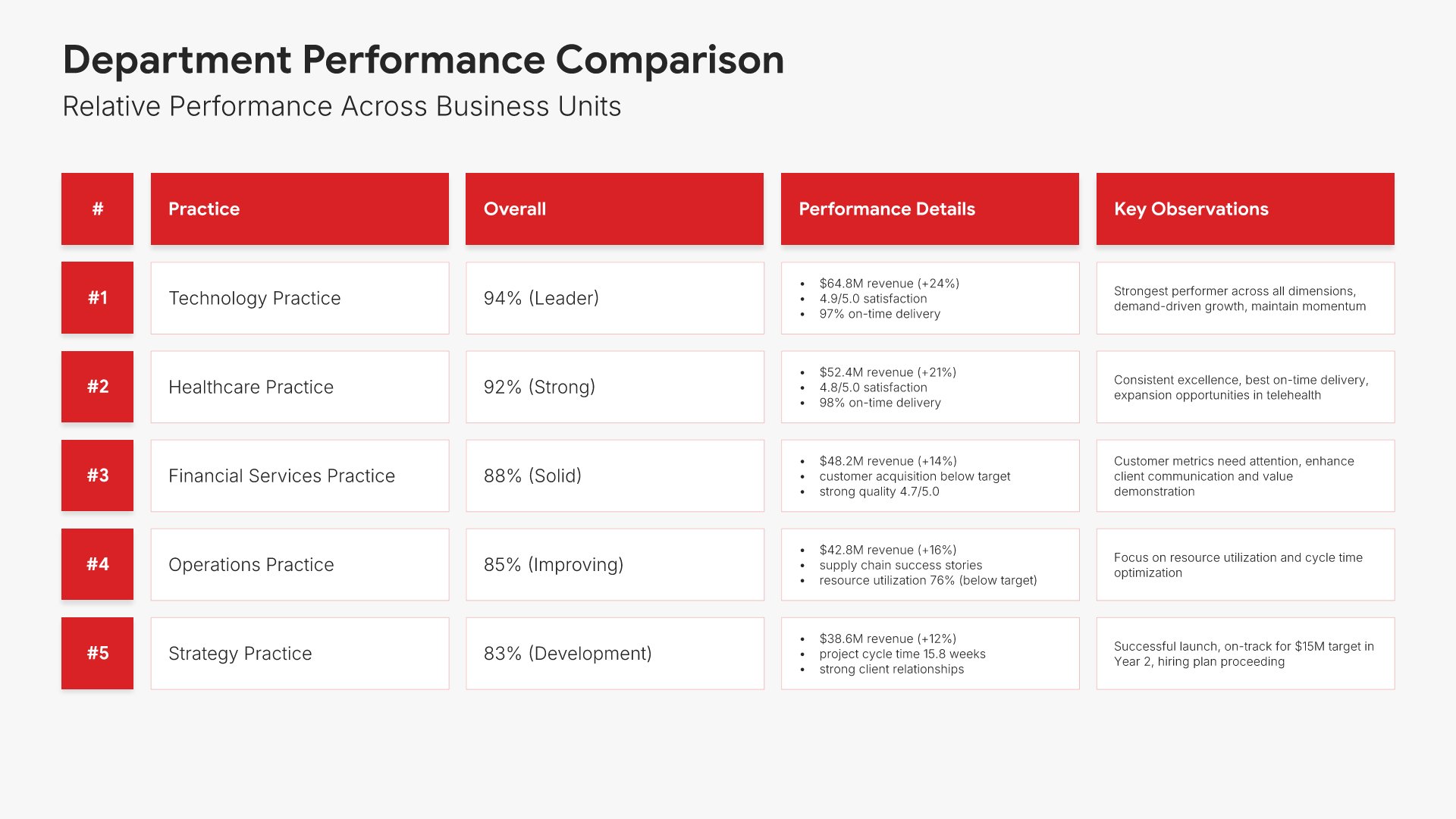 Department Performance Comparison

Relative Performance Across Business Units

| # | Practice | Overall | Performance Details | Key Observations |
|---|---|---|---|---|
| #1 | Technology Practice | 94% (Leader) | • \$64.8M revenue (+24%) • 4.9/5.0 satisfaction • 97% on-time delivery | Strongest performer across all dimensions, demand-driven growth, maintain momentum |
| #2 | Healthcare Practice | 92% (Strong) | • \$52.4M revenue (+21%) • 4.8/5.0 satisfaction • 98% on-time delivery | Consistent excellence, best on-time delivery, expansion opportunities in telehealth |
| #3 | Financial Services Practice | 88% (Solid) | • \$48.2M revenue (+14%) • customer acquisition below target • strong quality 4.7/5.0 | Customer metrics need attention, enhance client communication and value demonstration |
| #4 | Operations Practice | 85% (Improving) | • \$42.8M revenue (+16%) • supply chain success stories • resource utilization 76% (below target) | Focus on resource utilization and cycle time optimization |
| #5 | Strategy Practice | 83% (Development) | • \$38.6M revenue (+12%) • project cycle time 15.8 weeks • strong client relationships | Successful launch, on-track for \$15M target in Year 2, hiring plan proceeding |